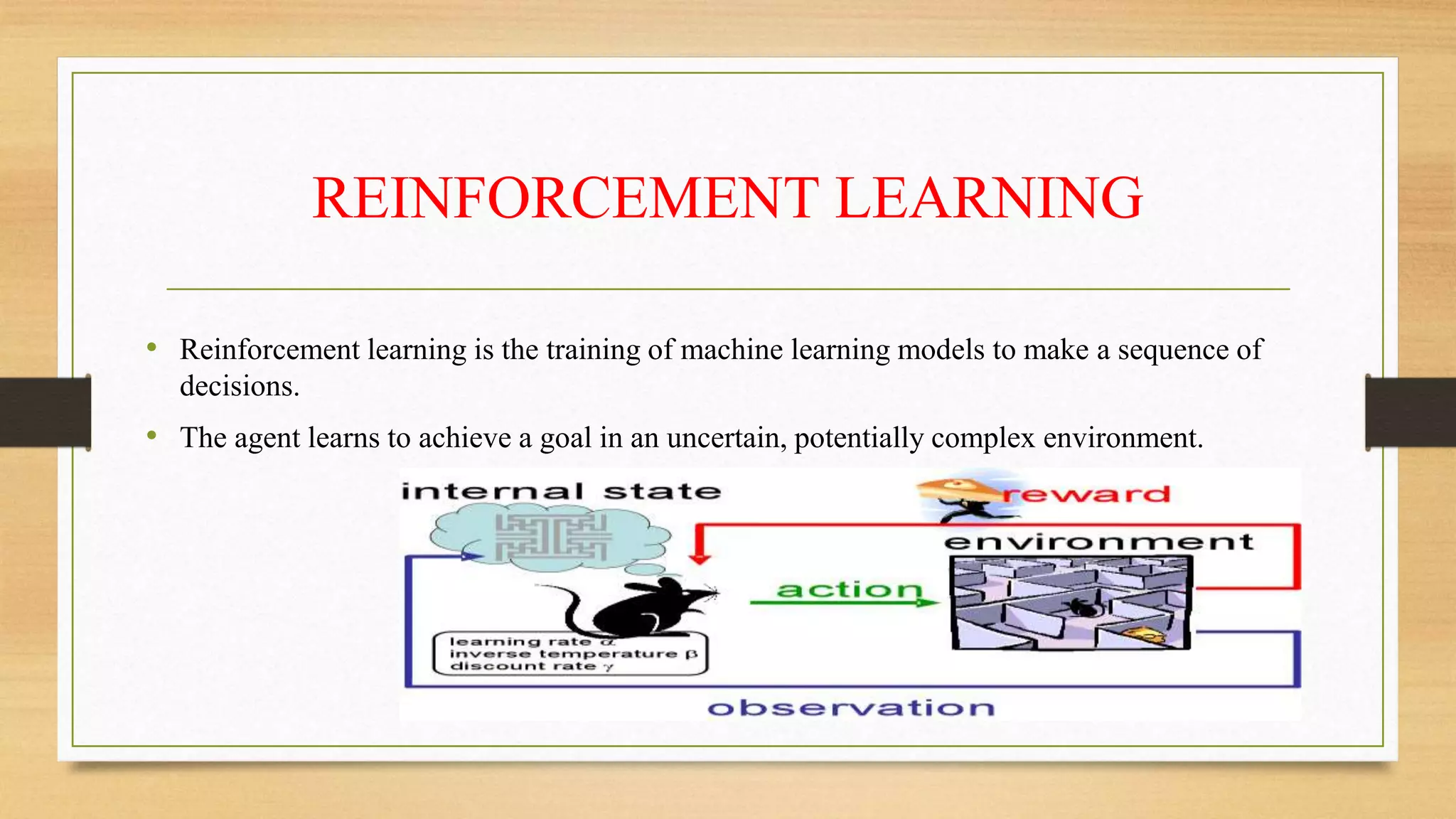 REINFORCEMENT LEARNING

• Reinforcement learning is the training of machine learning models to make a sequence of decisions.

• The agent learns to achieve a goal in an uncertain, potentially complex environment.

internal state

reward

environment

action

learning rate $\alpha$
inverse temperature $\beta$
discount rate $\gamma$

observation